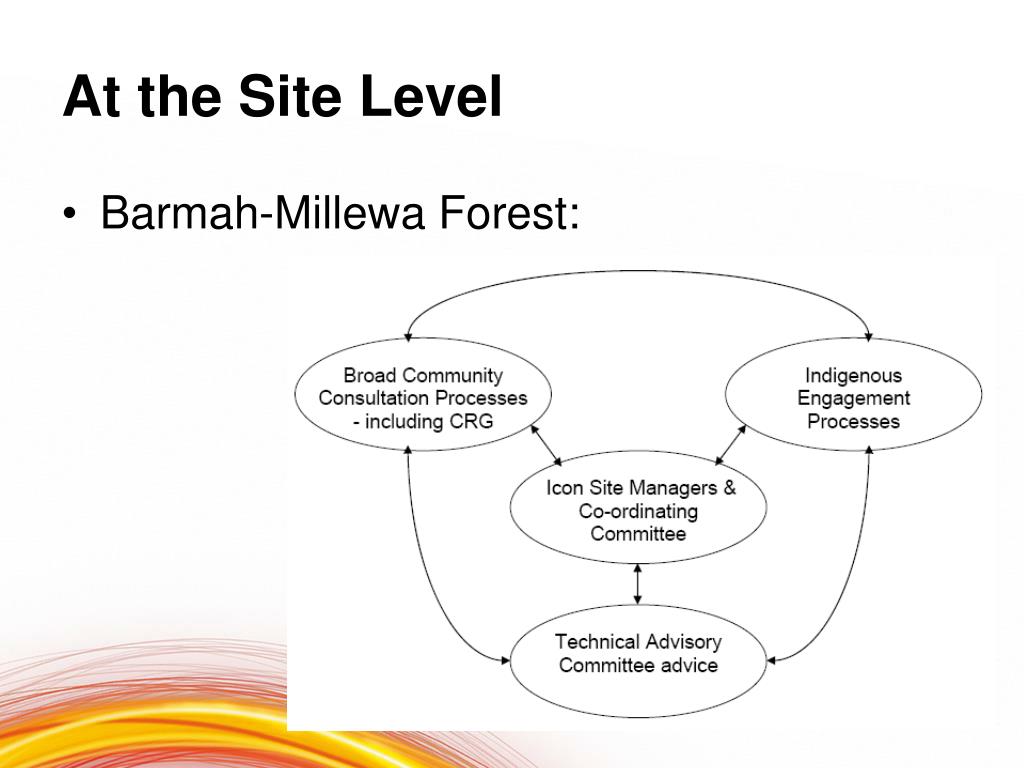 At the Site Level

• Barmah-Millewa Forest:

Broad Community Consultation Processes - including CRG

Indigenous Engagement Processes

Icon Site Managers & Co-ordinating Committee

Technical Advisory Committee advice